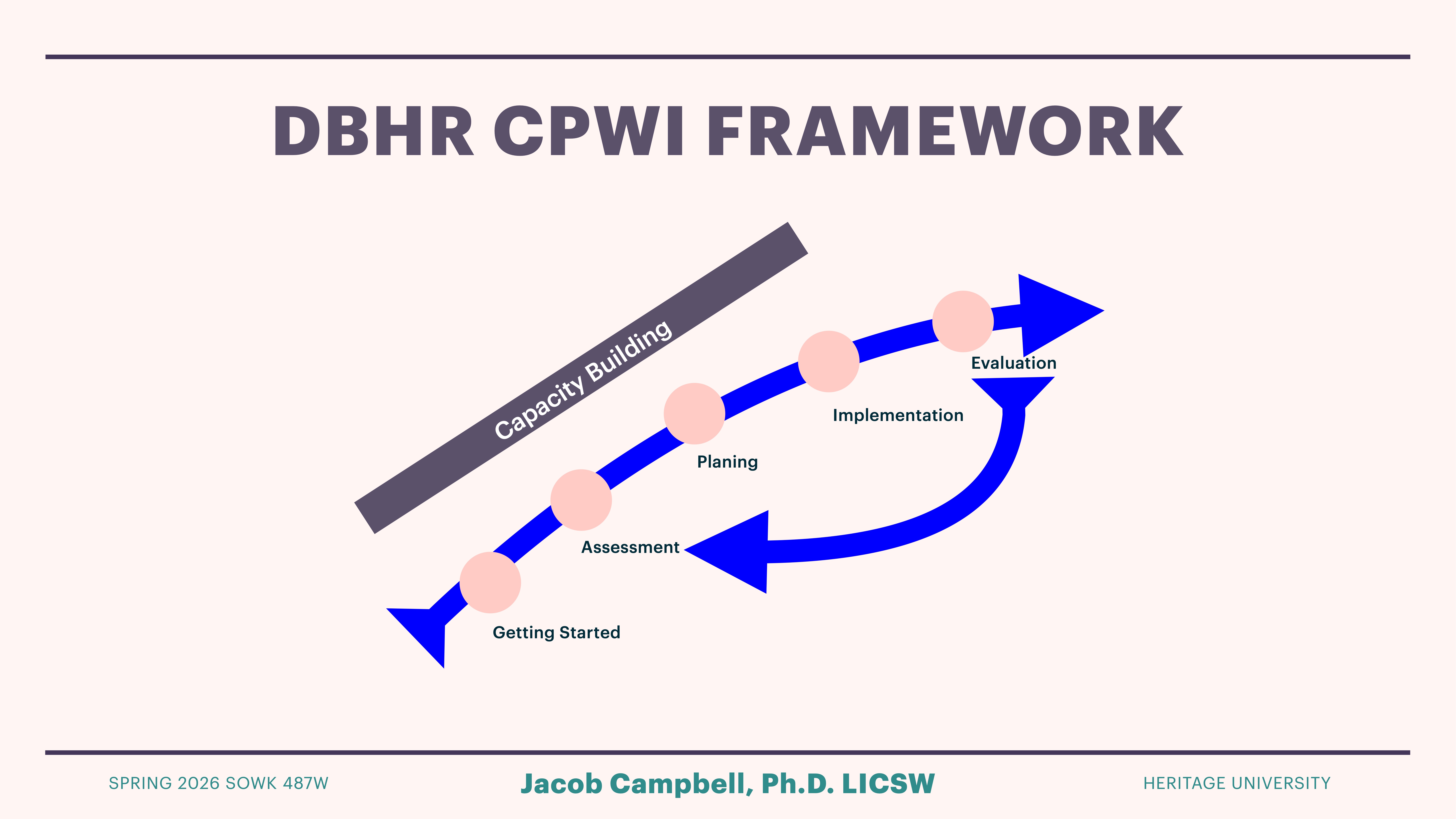 DBHR CPWI FRAMEWORK

Capacity Building

Getting Started

Assessment

Planing

Implementation

Evaluation

SPRING 2026 SOWK 487W

Jacob Campbell, Ph.D. LICSW

HERITAGE UNIVERSITY